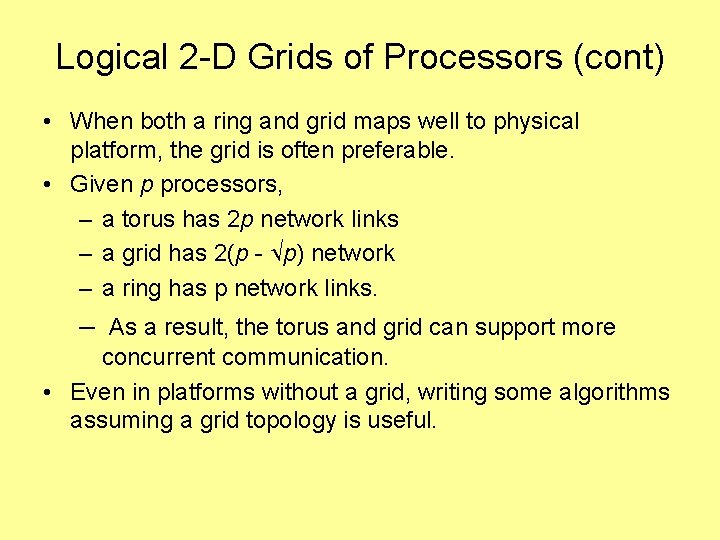 Logical 2-D Grids of Processors (cont)

• When both a ring and grid maps well to physical platform, the grid is often preferable.
• Given $p$ processors,
– a torus has $2p$ network links
– a grid has $2(p - \sqrt{p})$ network
– a ring has p network links.
– As a result, the torus and grid can support more concurrent communication.
• Even in platforms without a grid, writing some algorithms assuming a grid topology is useful.